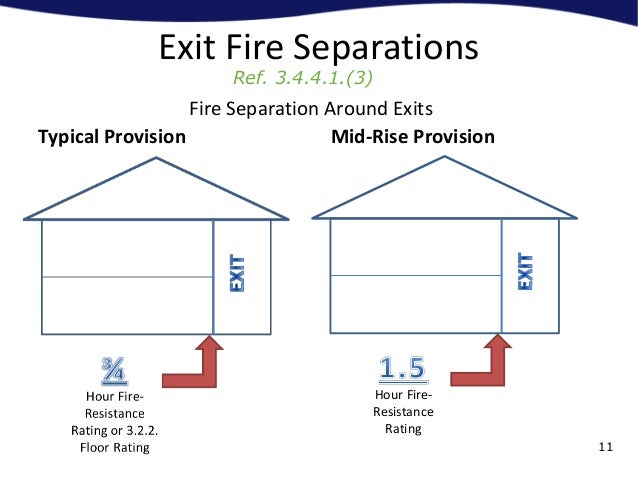 Exit Fire Separations
Ref. 3.4.4.1.(3)

Fire Separation Around Exits

Typical Provision

EXIT

¾
Hour Fire-Resistance Rating or 3.2.2. Floor Rating

Mid-Rise Provision

EXIT

1.5
Hour Fire-Resistance Rating

11